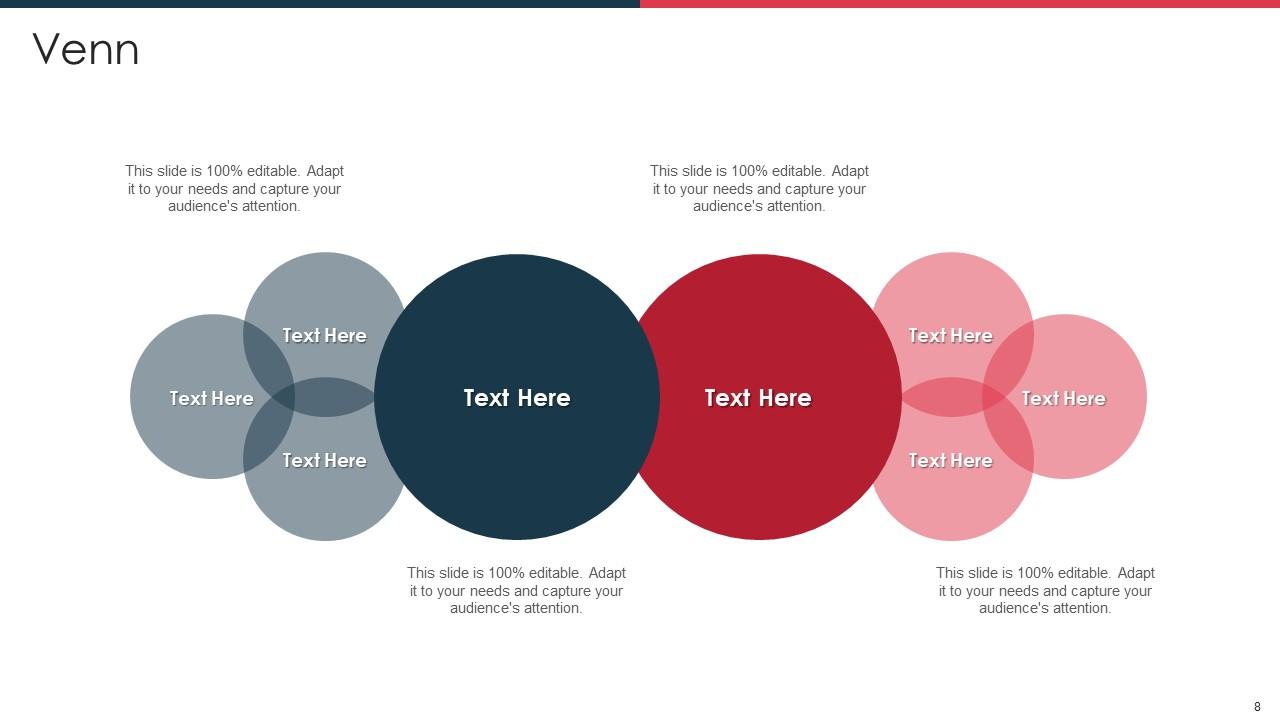 Venn

This slide is 100% editable. Adapt it to your needs and capture your audience's attention.

This slide is 100% editable. Adapt it to your needs and capture your audience's attention.

Text Here

Text Here

Text Here

Text Here

Text Here

Text Here

Text Here

Text Here

This slide is 100% editable. Adapt it to your needs and capture your audience's attention.

This slide is 100% editable. Adapt it to your needs and capture your audience's attention.

8